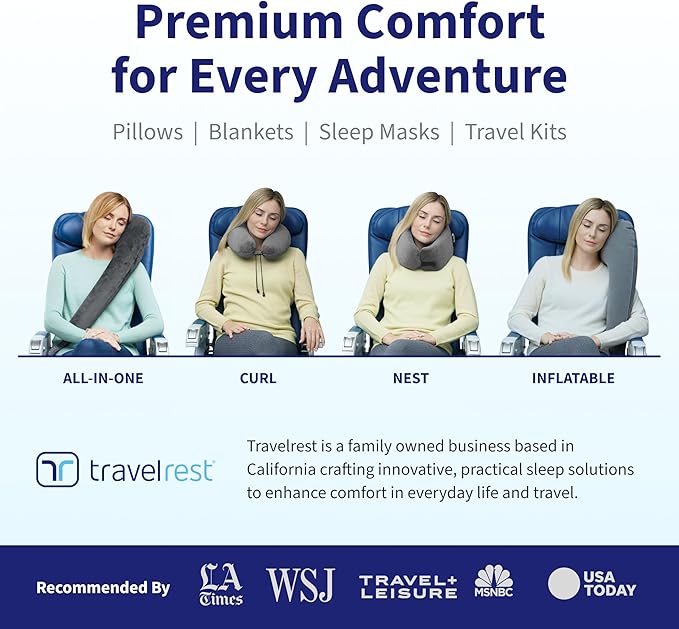 Premium Comfort for Every Adventure

Pillows | Blankets | Sleep Masks | Travel Kits

ALL-IN-ONE

CURL

NEST

INFLATABLE

travelrest

Travelrest is a family owned business based in California crafting innovative, practical sleep solutions to enhance comfort in everyday life and travel.

Recommended By

LA Times

WSJ

TRAVEL+ LEISURE

MSNBC

USA TODAY